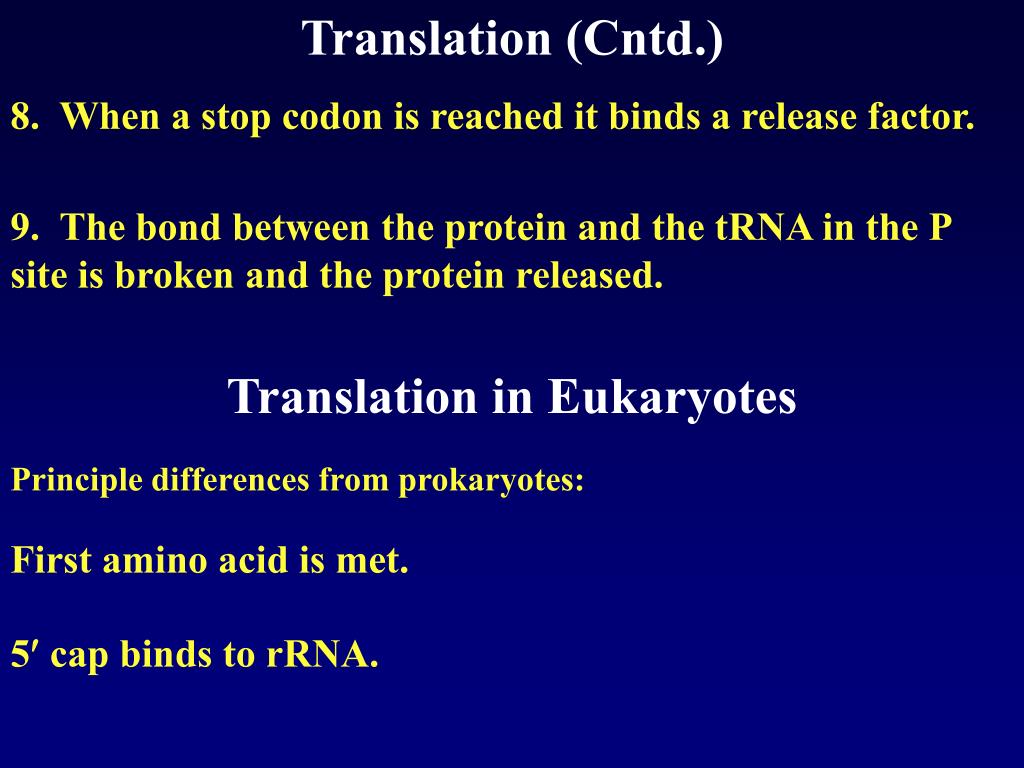 Translation (Cntd.)

8. When a stop codon is reached it binds a release factor.

9. The bond between the protein and the tRNA in the P site is broken and the protein released.

Translation in Eukaryotes

Principle differences from prokaryotes:

First amino acid is met.

5′ cap binds to rRNA.